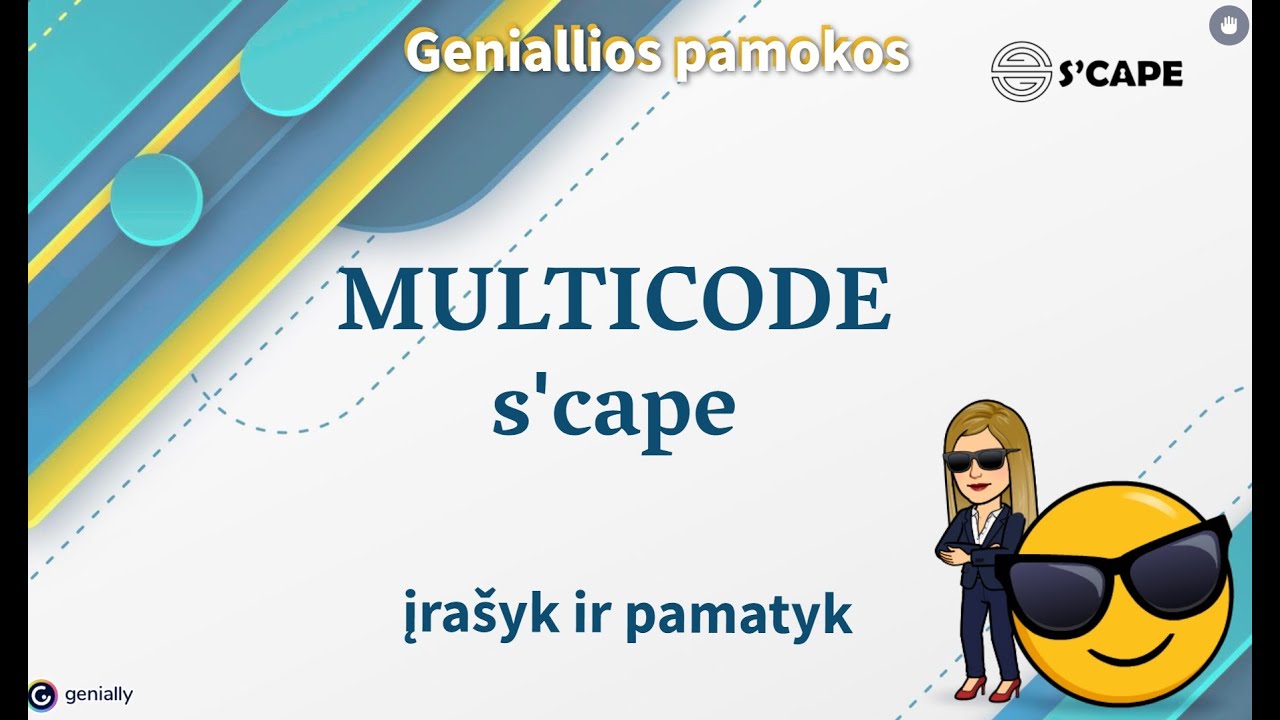 Geniallios pamokos

S'CAPE

MULTICODE
s'cape

įrašyk ir pamatyk

genially